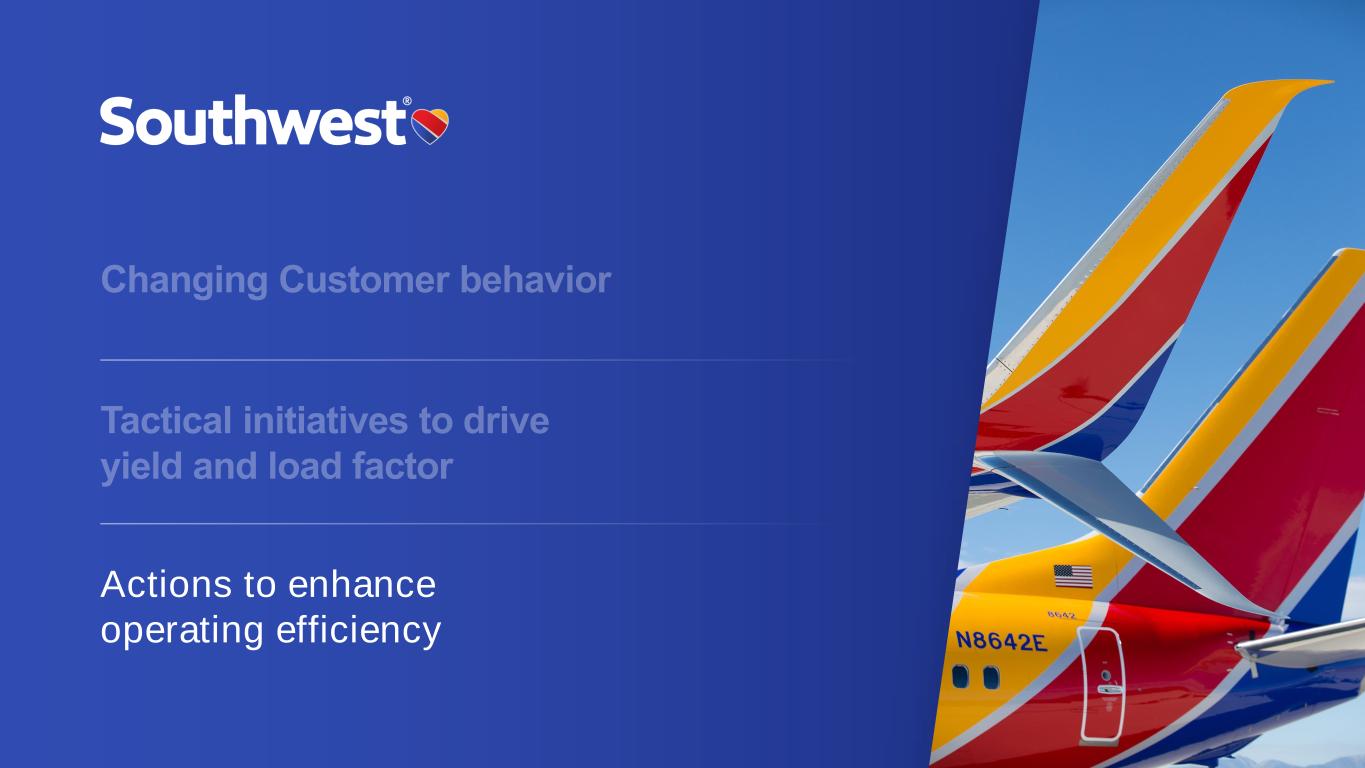 Southwest®

Changing Customer behavior

Tactical initiatives to drive yield and load factor

Actions to enhance operating efficiency

8642

N8642E